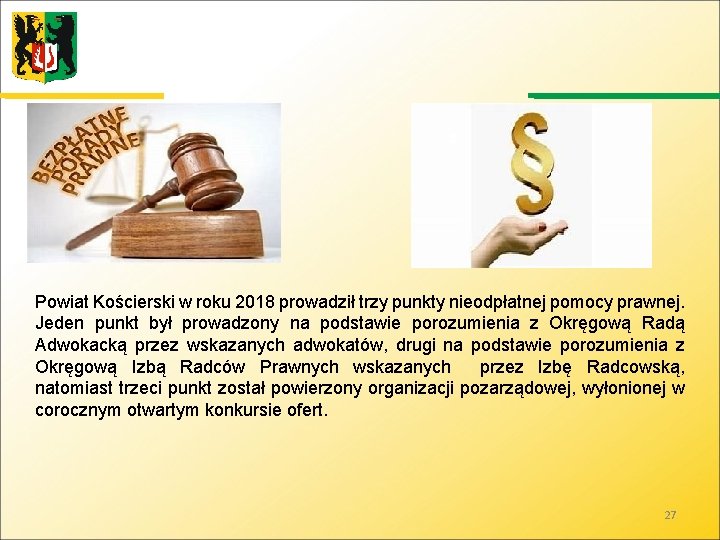 BEZPŁATNE PORADY PRAWNE

§

Powiat Kościerski w roku 2018 prowadził trzy punkty nieodpłatnej pomocy prawnej. Jeden punkt był prowadzony na podstawie porozumienia z Okręgową Radą Adwokacką przez wskazanych adwokatów, drugi na podstawie porozumienia z Okręgową Izbą Radców Prawnych wskazanych przez Izbę Radcowską, natomiast trzeci punkt został powierzony organizacji pozarządowej, wyłonionej w corocznym otwartym konkursie ofert.

27